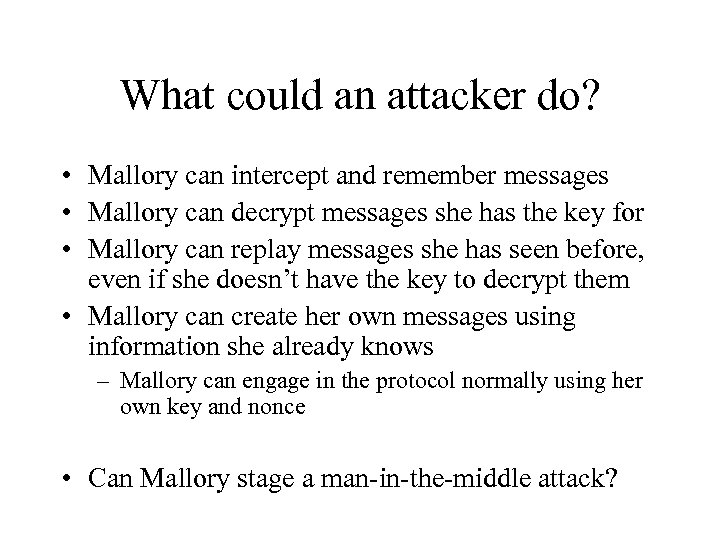 What could an attacker do?

• Mallory can intercept and remember messages
• Mallory can decrypt messages she has the key for
• Mallory can replay messages she has seen before, even if she doesn’t have the key to decrypt them
• Mallory can create her own messages using information she already knows
  – Mallory can engage in the protocol normally using her own key and nonce

• Can Mallory stage a man-in-the-middle attack?